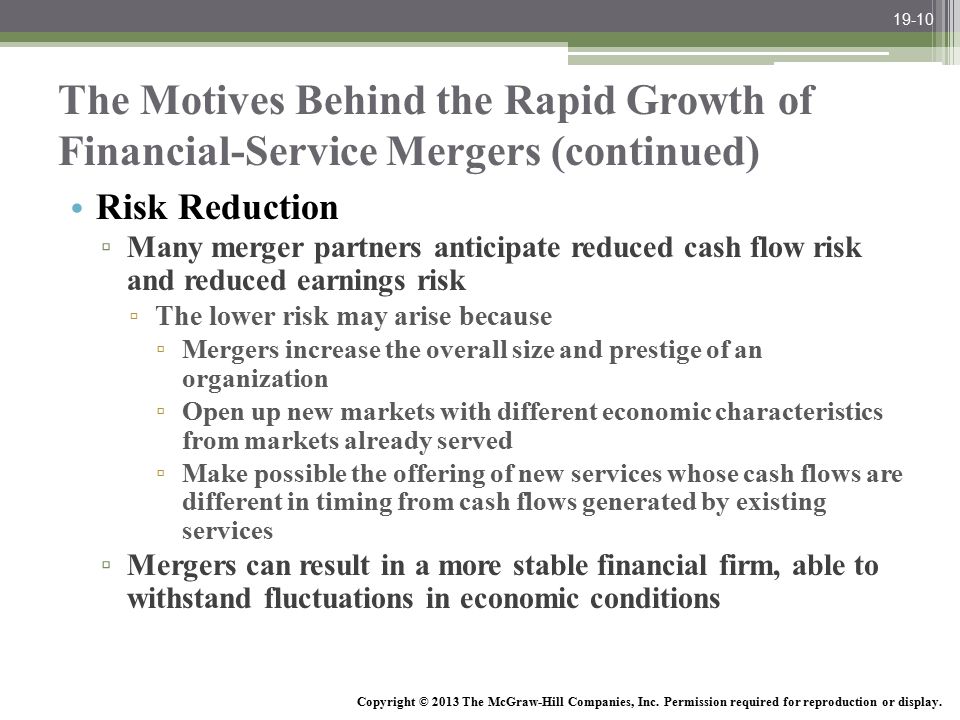 19-10

The Motives Behind the Rapid Growth of Financial-Service Mergers (continued)

• Risk Reduction
▫ Many merger partners anticipate reduced cash flow risk and reduced earnings risk
▫ The lower risk may arise because
▫ Mergers increase the overall size and prestige of an organization
▫ Open up new markets with different economic characteristics from markets already served
▫ Make possible the offering of new services whose cash flows are different in timing from cash flows generated by existing services
▫ Mergers can result in a more stable financial firm, able to withstand fluctuations in economic conditions

Copyright © 2013 The McGraw-Hill Companies, Inc. Permission required for reproduction or display.